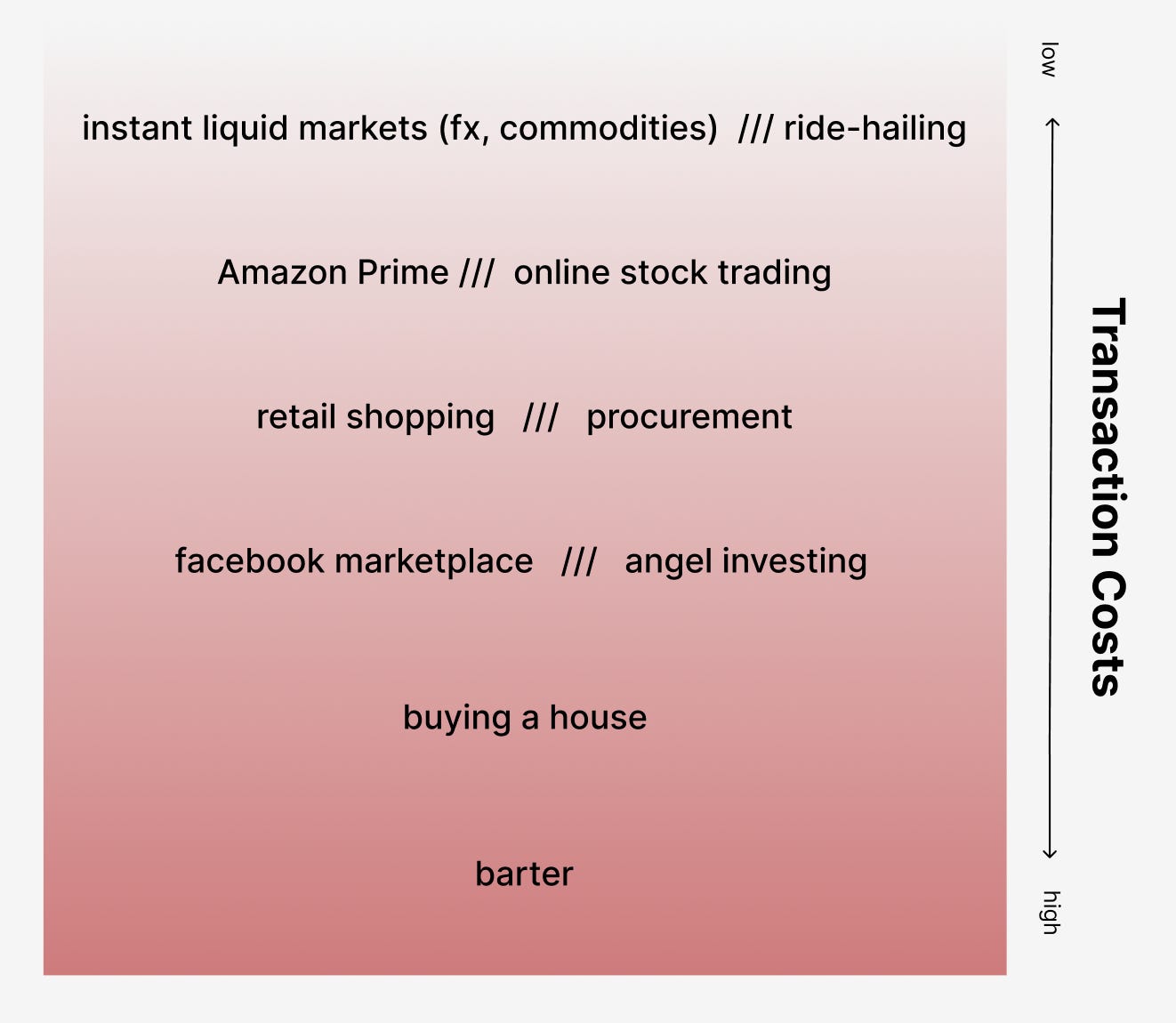 instant liquid markets (fx, commodities) /// ride-hailing

Amazon Prime /// online stock trading

retail shopping /// procurement

facebook marketplace /// angel investing

buying a house

barter

low

Transaction Costs

high